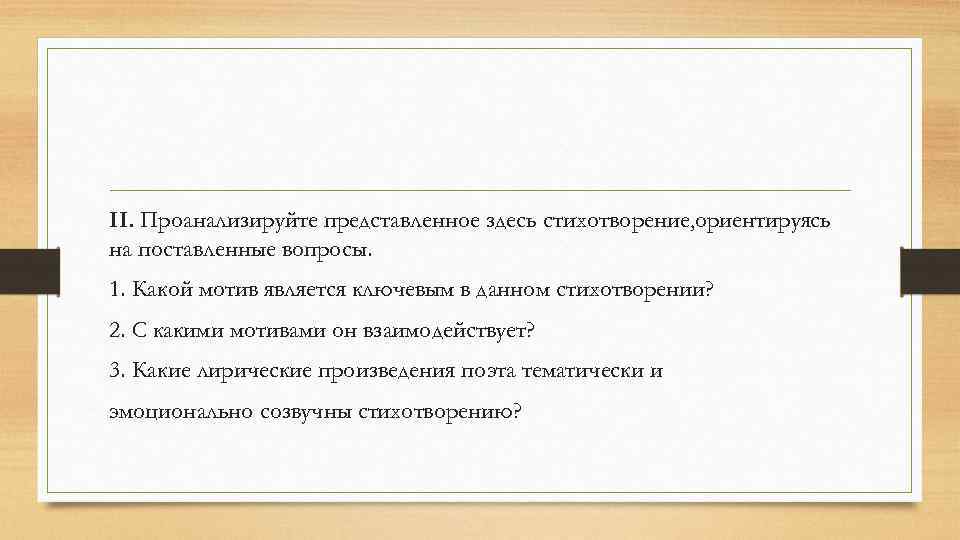 II. Проанализируйте представленное здесь стихотворение,ориентируясь на поставленные вопросы.

1. Какой мотив является ключевым в данном стихотворении?

2. С какими мотивами он взаимодействует?

3. Какие лирические произведения поэта тематически и

эмоционально созвучны стихотворению?